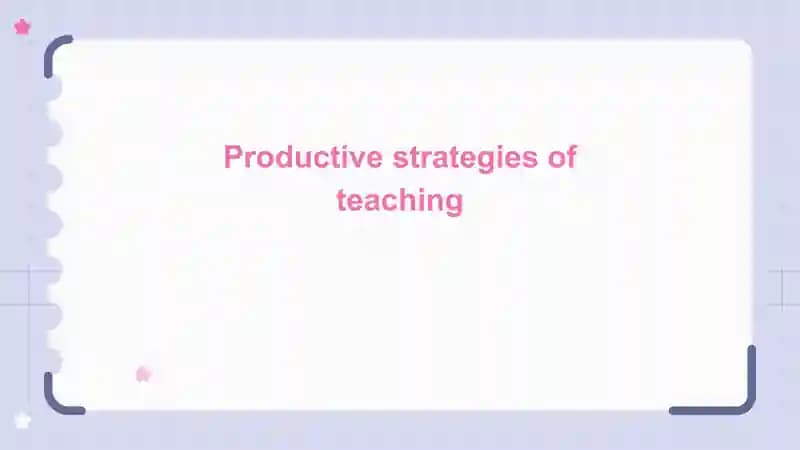 Productive strategies of teaching